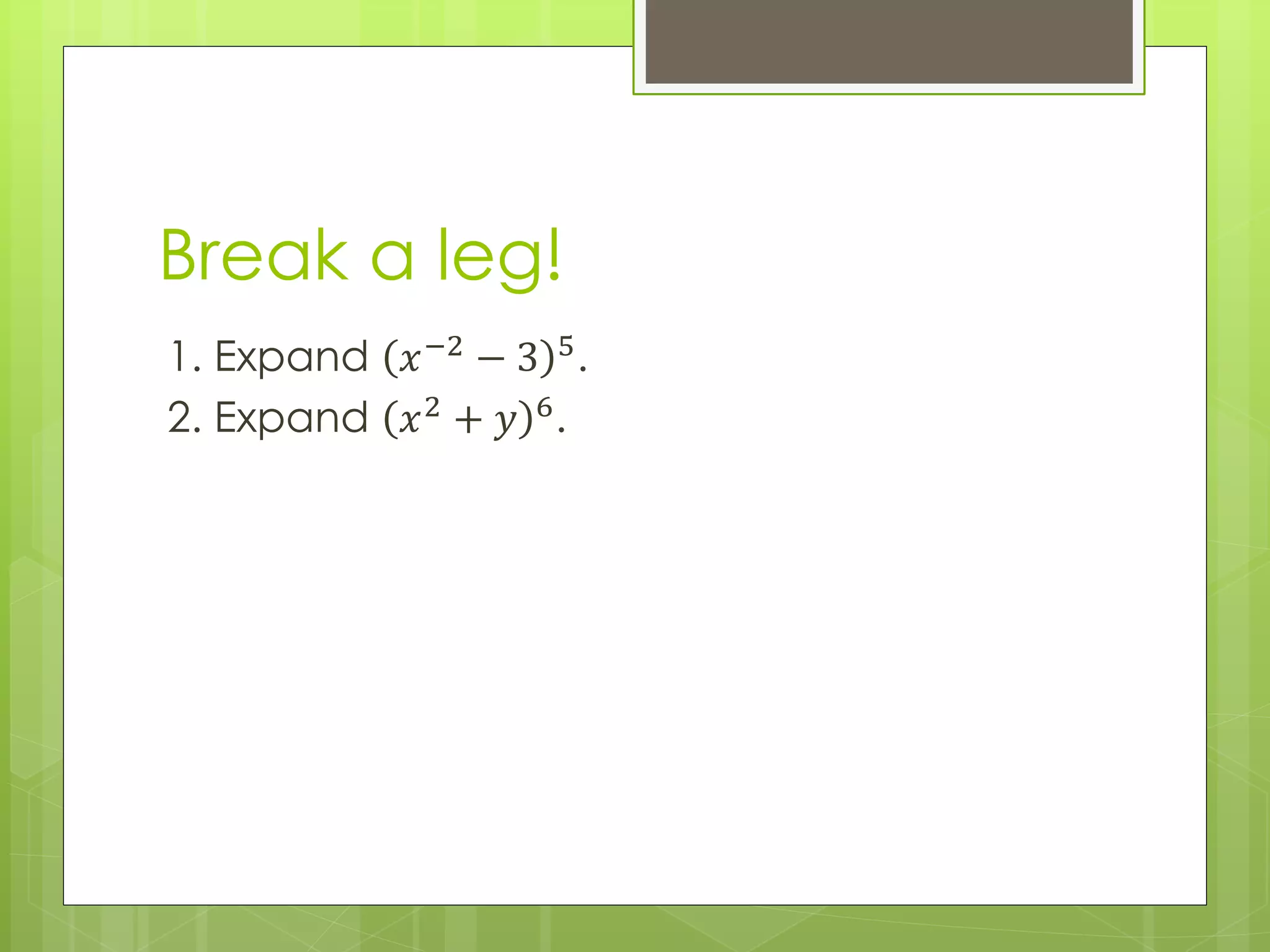 Break a leg!

1. Expand $(x^{-2} - 3)^5$.

2. Expand $(x^2 + y)^6$.